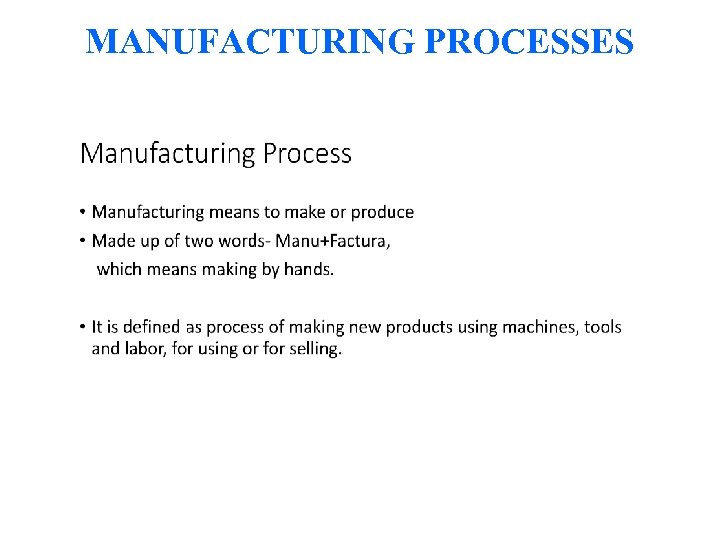 MANUFACTURING PROCESSES

Manufacturing Process

• Manufacturing means to make or produce
• Made up of two words- Manu+Factura, which means making by hands.

• It is defined as process of making new products using machines, tools and labor, for using or for selling.